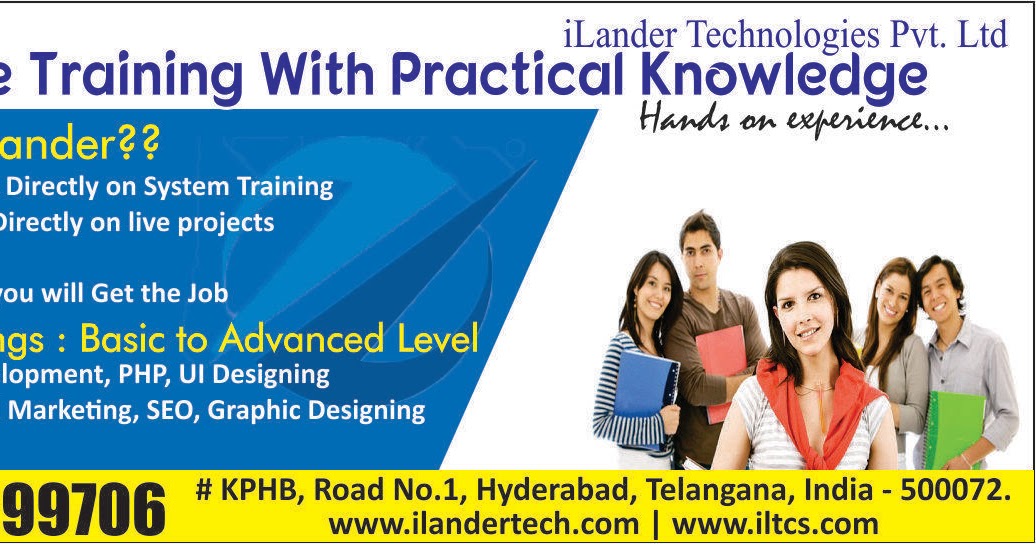 iLander Technologies Pvt. Ltd

e Training With Practical Knowledge

Hands on experience...

ander??

Directly on System Training

Directly on live projects

you will Get the Job

ngs : Basic to Advanced Level

lopment, PHP, UI Designing

Marketing, SEO, Graphic Designing

99706

# KPHB, Road No.1, Hyderabad, Telangana, India - 500072.

www.ilandertech.com | www.iltcs.com